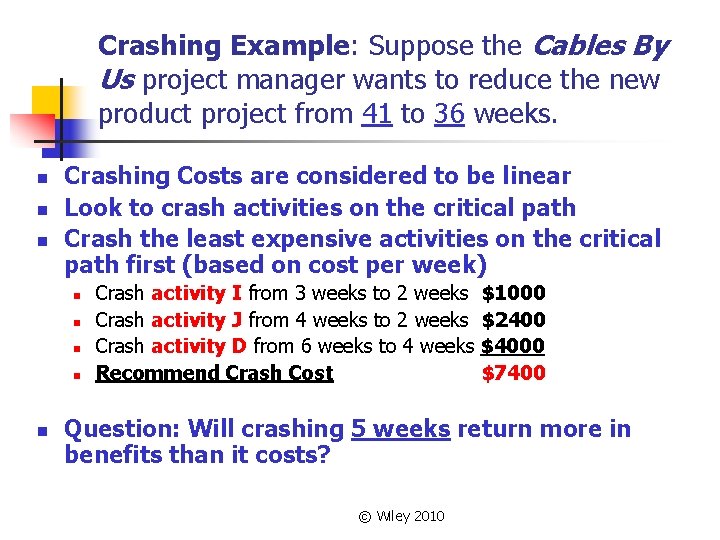 Crashing Example: Suppose the Cables By Us project manager wants to reduce the new product project from 41 to 36 weeks.

- Crashing Costs are considered to be linear
- Look to crash activities on the critical path
- Crash the least expensive activities on the critical path first (based on cost per week)
  - Crash activity I from 3 weeks to 2 weeks $1000
  - Crash activity J from 4 weeks to 2 weeks $2400
  - Crash activity D from 6 weeks to 4 weeks $4000
  - Recommend Crash Cost $7400

- Question: Will crashing 5 weeks return more in benefits than it costs?

© Wiley 2010